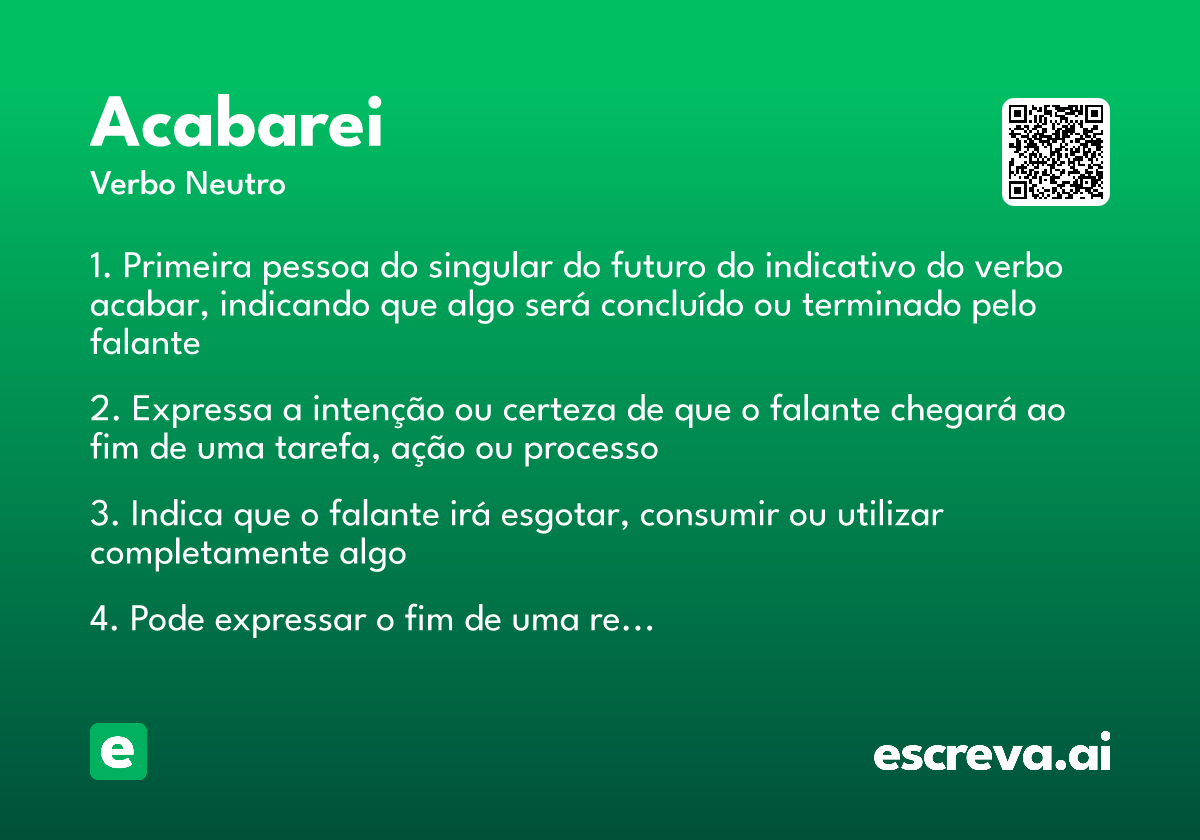 Acabarei

Verbo Neutro

1. Primeira pessoa do singular do futuro do indicativo do verbo acabar, indicando que algo será concluído ou terminado pelo falante

2. Expressa a intenção ou certeza de que o falante chegará ao fim de uma tarefa, ação ou processo

3. Indica que o falante irá esgotar, consumir ou utilizar completamente algo

4. Pode expressar o fim de uma re...

e

escreva.ai